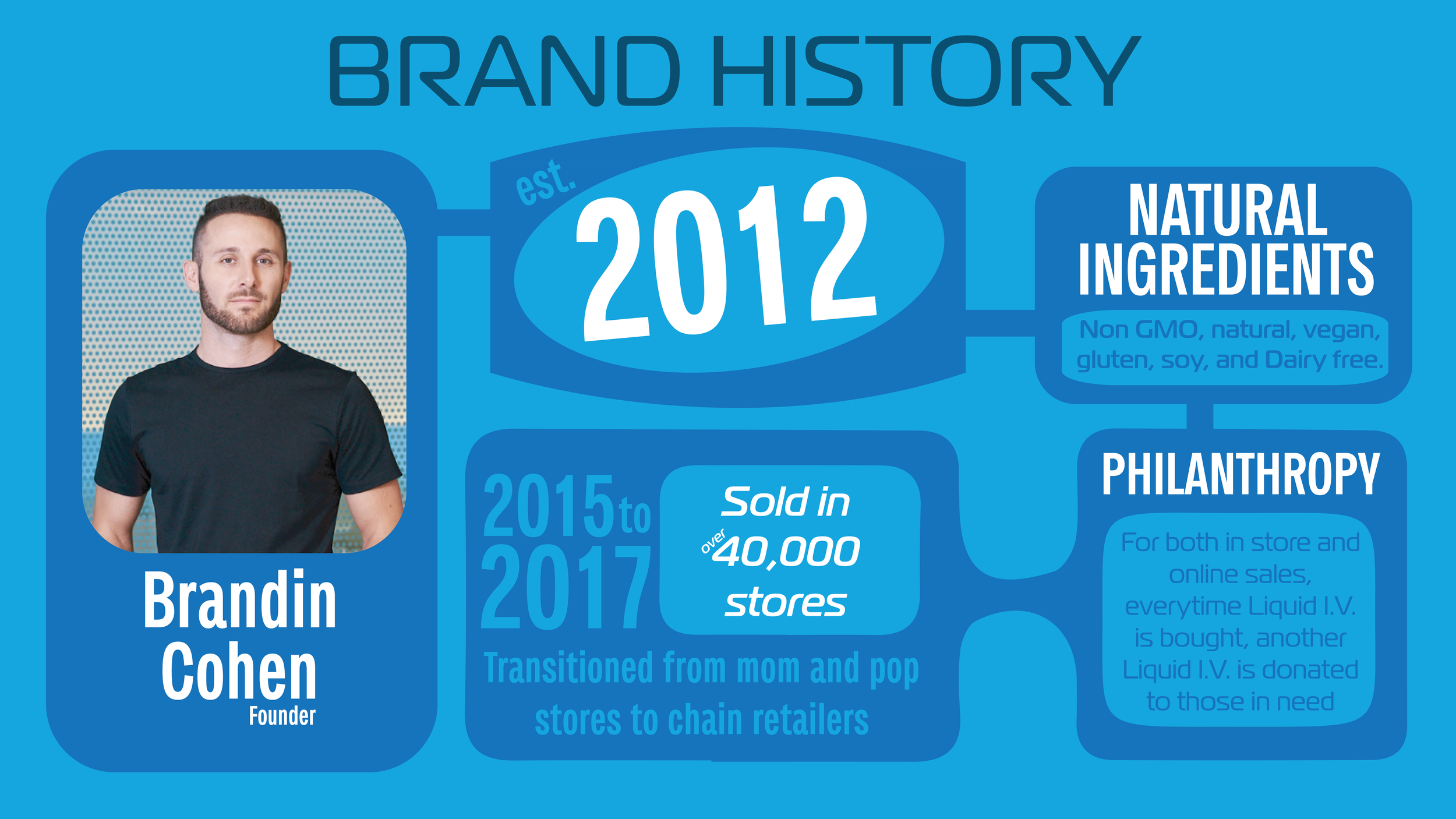 BRAND HISTORY

Brandin Cohen
Founder

est. 2012

2015 to 2017

Sold in over 40,000 stores

Transitioned from mom and pop stores to chain retailers

NATURAL INGREDIENTS

Non GMO, natural, vegan, gluten, soy, and Dairy free.

PHILANTHROPY

For both in store and online sales, everytime Liquid I.V. is bought, another Liquid I.V. is donated to those in need